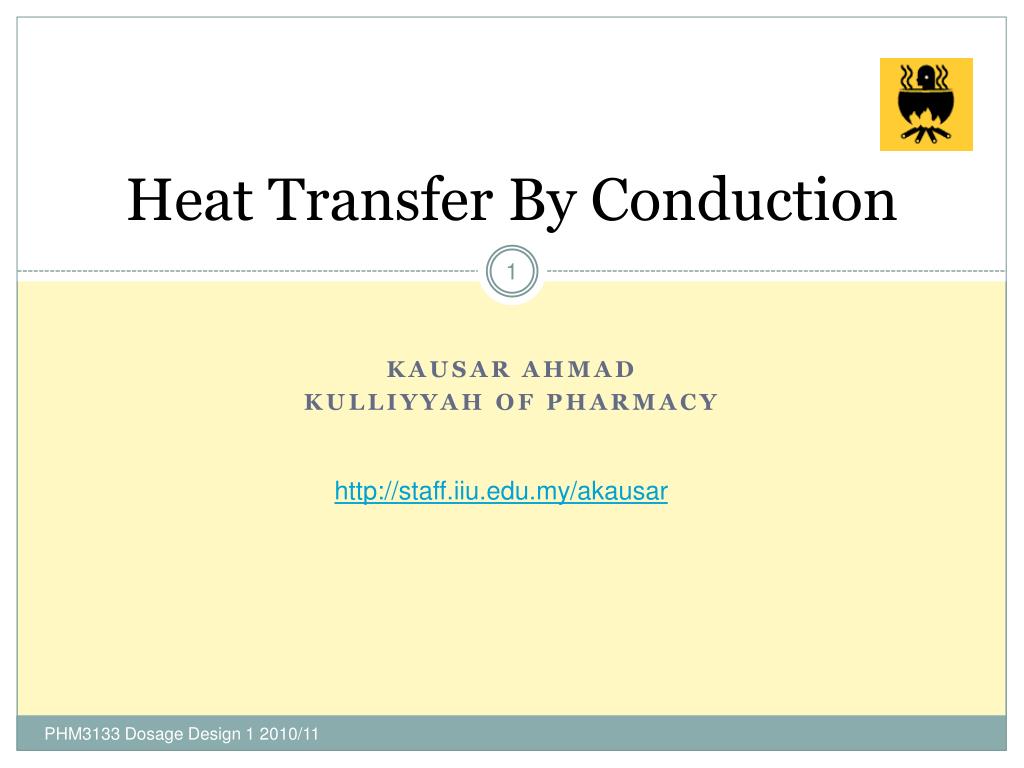 Heat Transfer By Conduction

1

KAUSAR AHMAD
KULLIYYAH OF PHARMACY

http://staff.iiu.edu.my/akausar

PHM3133 Dosage Design 1 2010/11